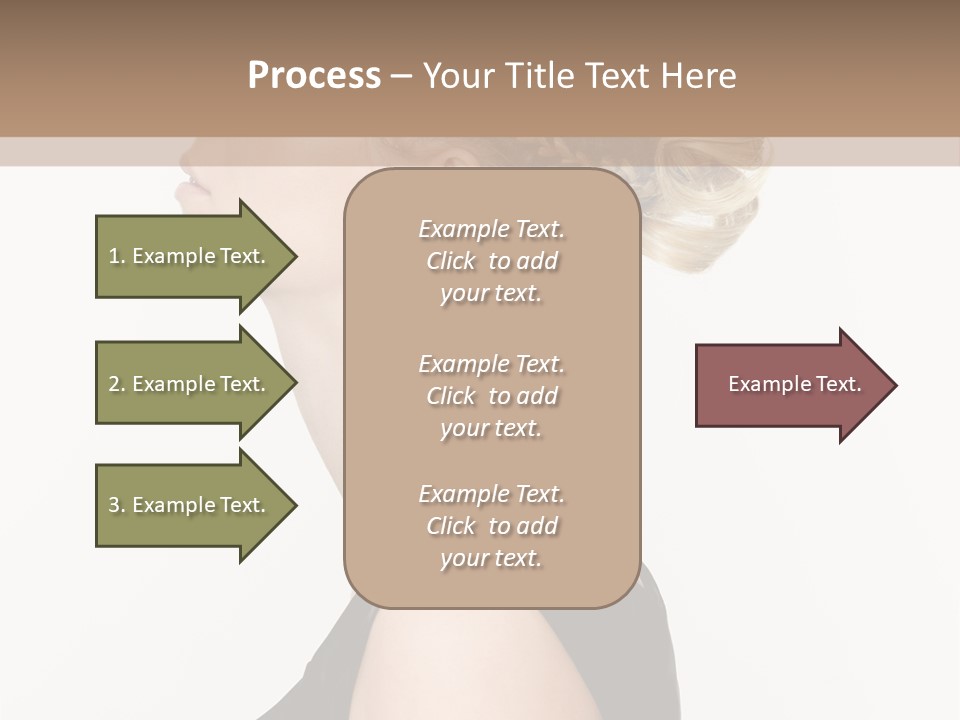 Process – Your Title Text Here

1. Example Text.

2. Example Text.

3. Example Text.

Example Text. Click to add your text.

Example Text. Click to add your text.

Example Text. Click to add your text.

Example Text.